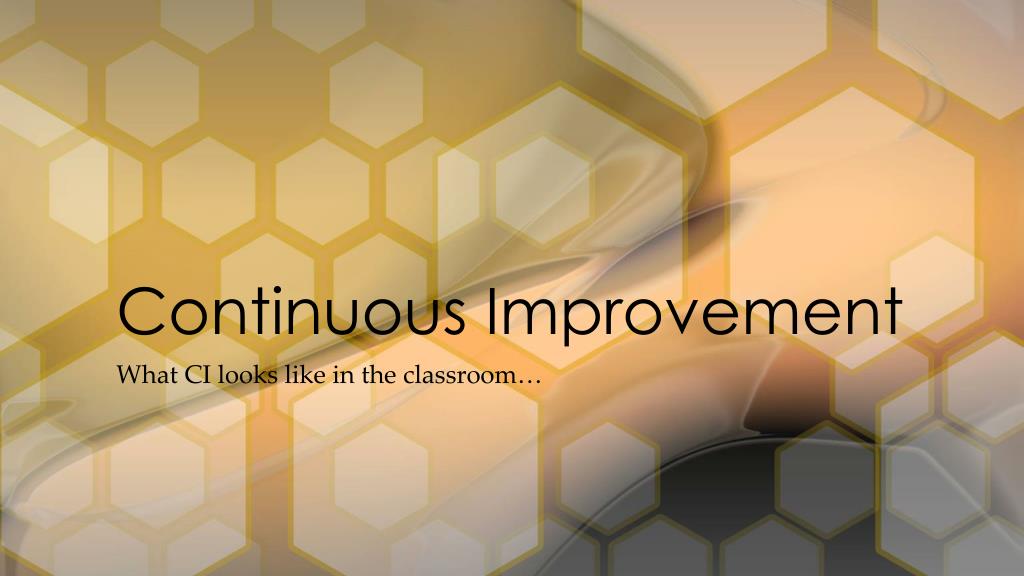 Continuous Improvement

What CI looks like in the classroom…